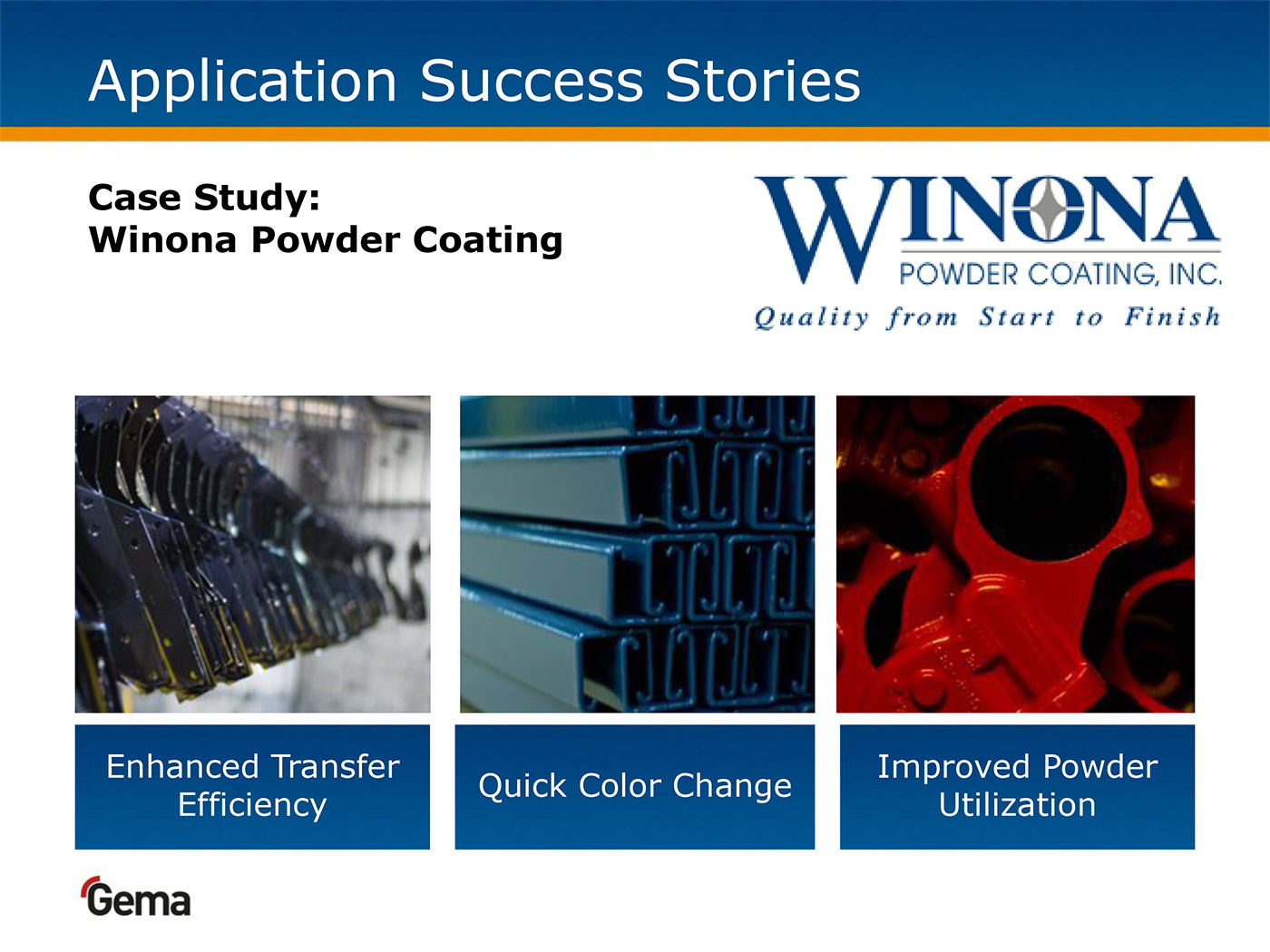 Application Success Stories

Case Study:
Winona Powder Coating

WINONA
POWDER COATING, INC.
Quality from Start to Finish

Enhanced Transfer Efficiency

Quick Color Change

Improved Powder Utilization

Gema